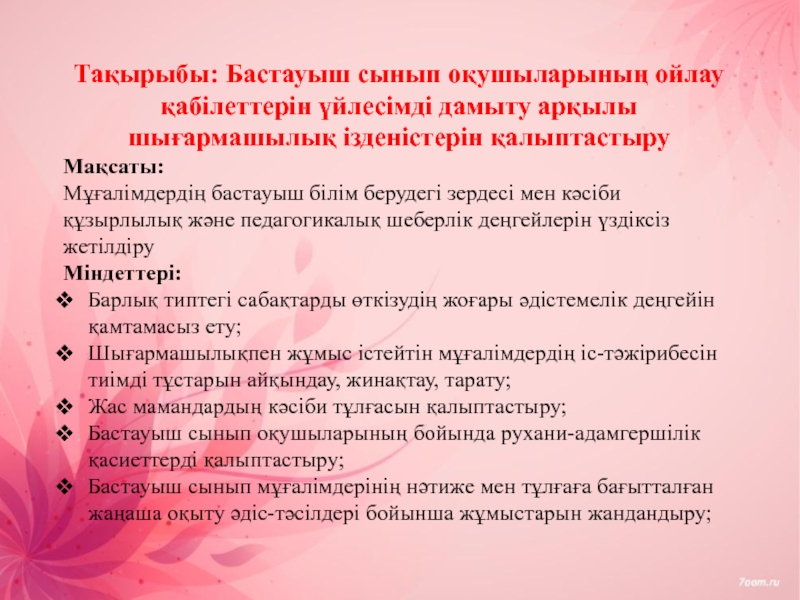 Тақырыбы: Бастауыш сынып оқушыларының ойлау қабілеттерін үйлесімді дамыту арқылы шығармашылық ізденістерін қалыптастыру

Мақсаты:
Мұғалімдердің бастауыш білім берудегі зердесі мен кәсіби құзырлылық және педагогикалық шеберлік деңгейлерін үздіксіз жетілдіру

Міндеттері:
❖ Барлық типтегі сабақтарды өткізудің жоғары әдістемелік деңгейін қамтамасыз ету;
❖ Шығармашылықпен жұмыс істейтін мұғалімдердің іс-тәжірибесін тиімді тұстарын айқындау, жинақтау, тарату;
❖ Жас мамандардың кәсіби тұлғасын қалыптастыру;
❖ Бастауыш сынып оқушыларының бойында рухани-адамгершілік қасиеттерді қалыптастыру;
❖ Бастауыш сынып мұғалімдерінің нәтиже мен тұлғаға бағытталған жаңаша оқыту әдіс-тәсілдері бойынша жұмыстарын жандандыру;

7oom.ru